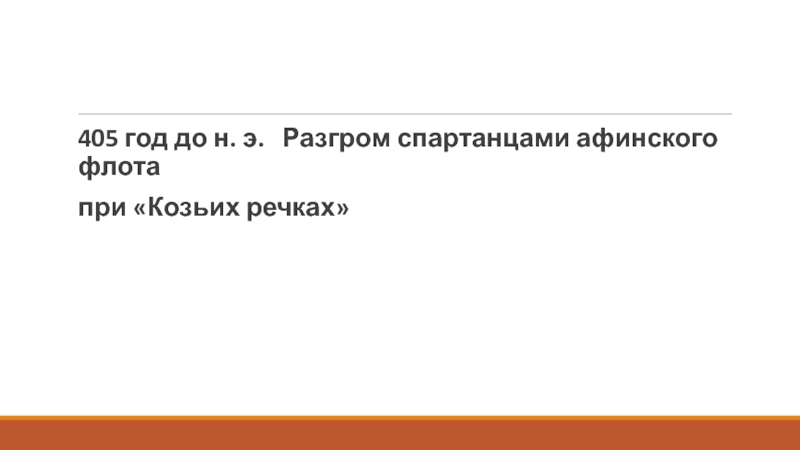 405 год до н. э. Разгром спартанцами афинского флота

при «Козьих речках»